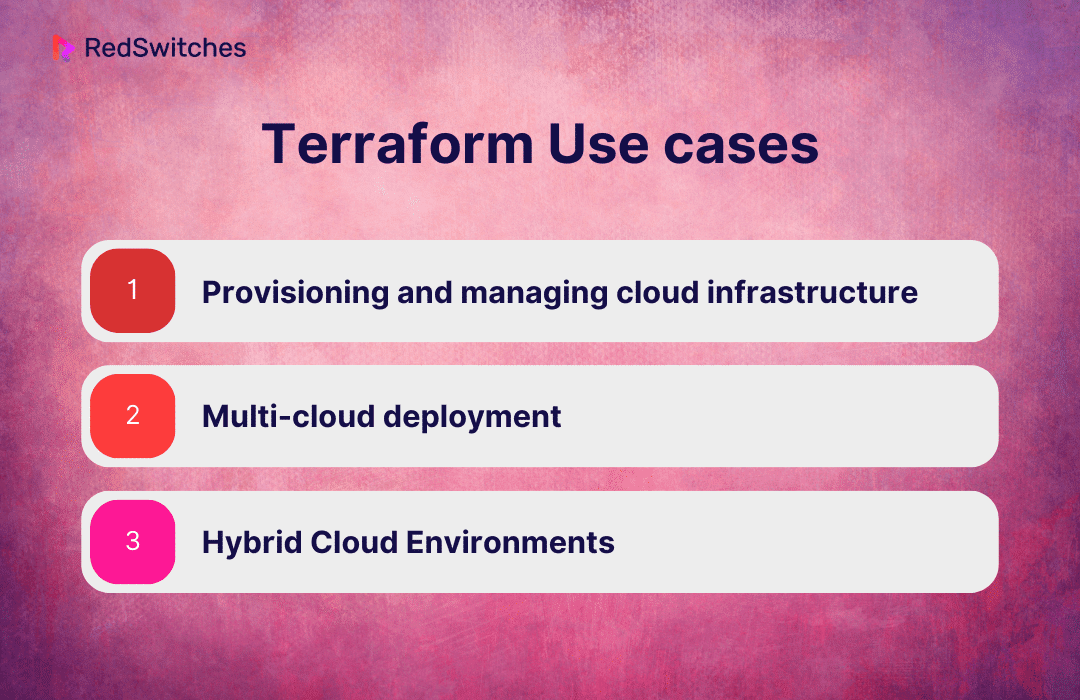 RedSwitches

Terraform Use cases

1 Provisioning and managing cloud infrastructure

2 Multi-cloud deployment

3 Hybrid Cloud Environments